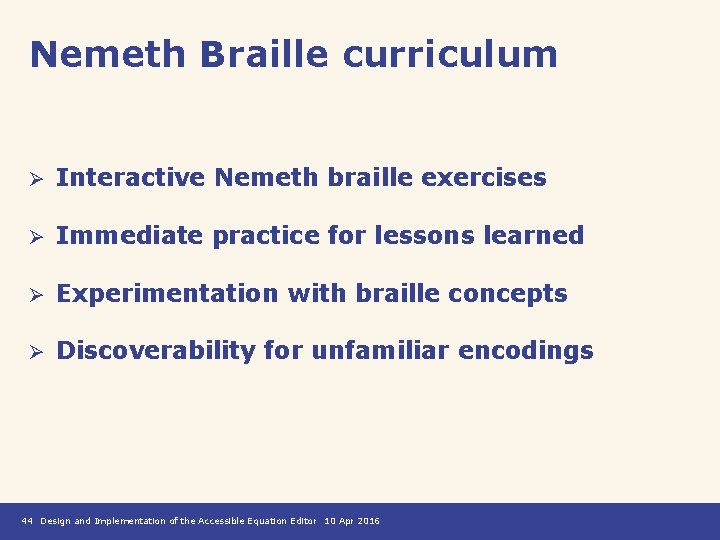 Nemeth Braille curriculum

➢ Interactive Nemeth braille exercises

➢ Immediate practice for lessons learned

➢ Experimentation with braille concepts

➢ Discoverability for unfamiliar encodings

44 Design and Implementation of the Accessible Equation Editor 10 Apr 2016